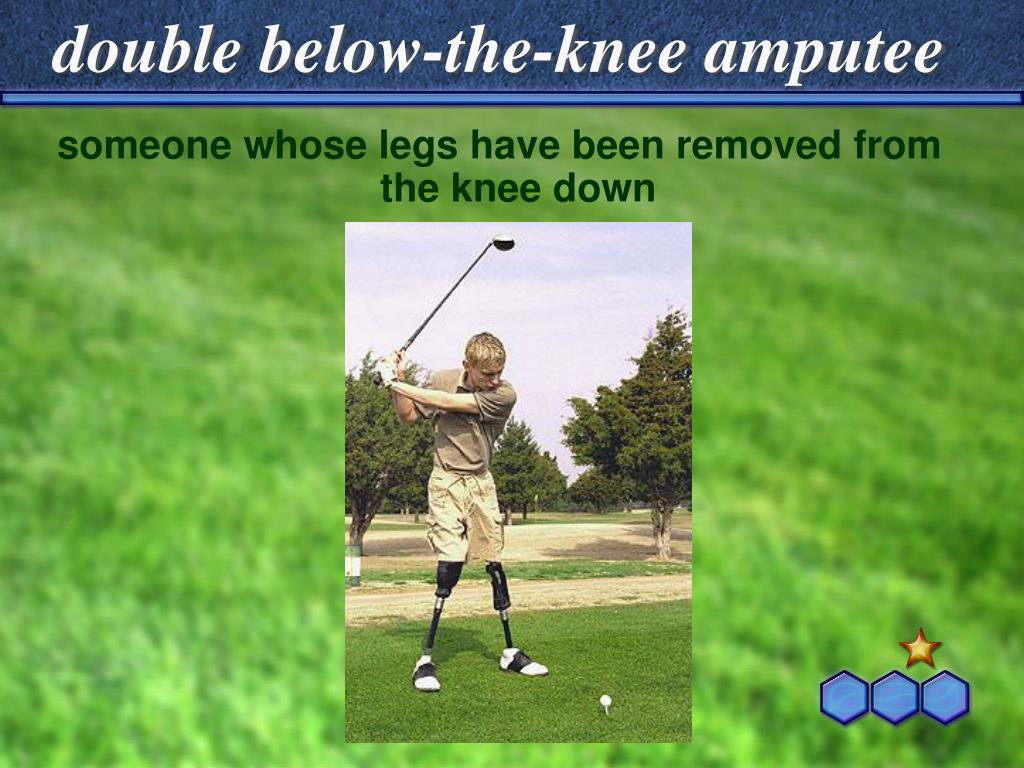 double below-the-knee amputee

someone whose legs have been removed from the knee down